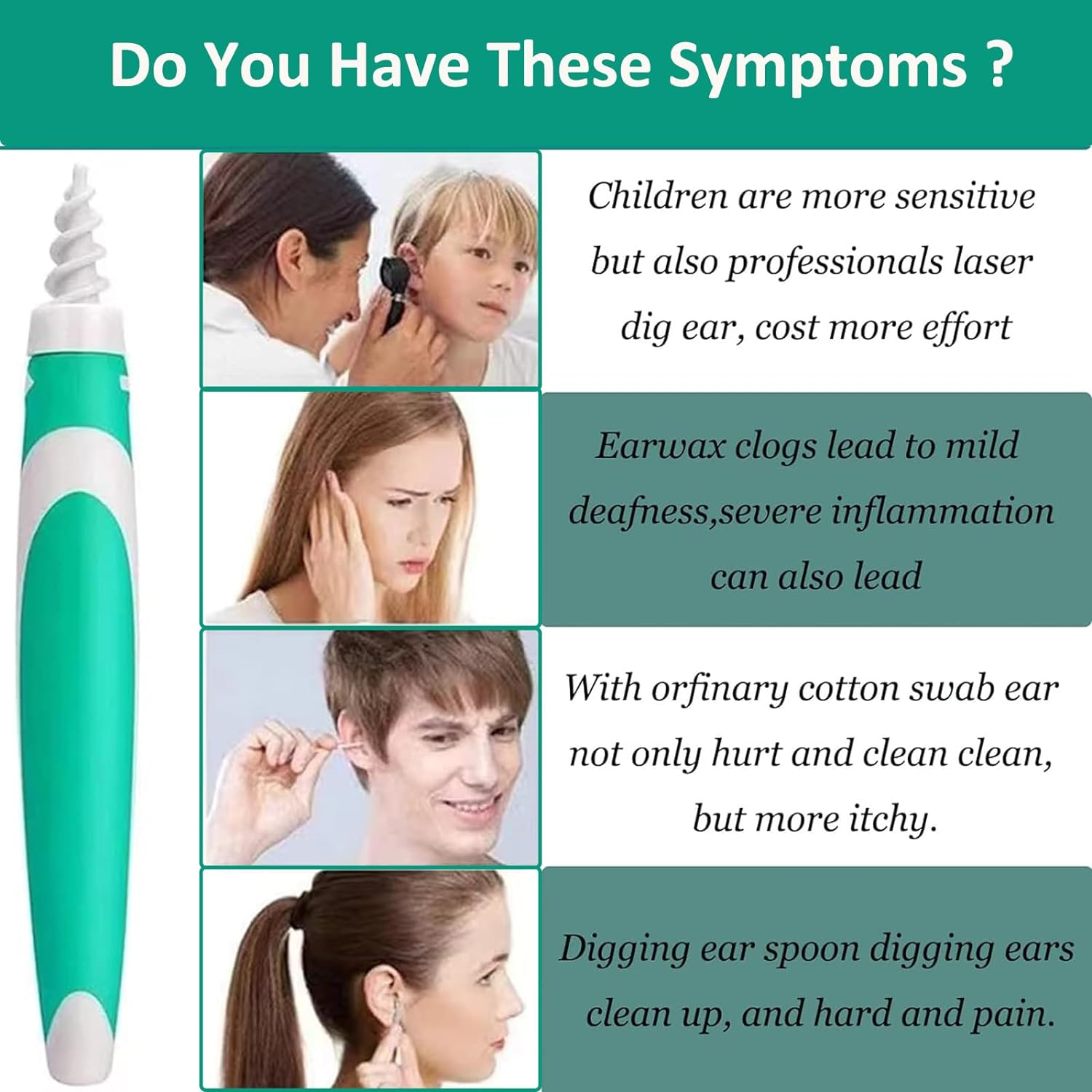 Do You Have These Symptoms ?

Children are more sensitive but also professionals laser dig ear, cost more effort

Earwax clogs lead to mild deafness,severe inflammation can also lead

With orfinary cotton swab ear not only hurt and clean clean, but more itchy.

Digging ear spoon digging ears clean up, and hard and pain.